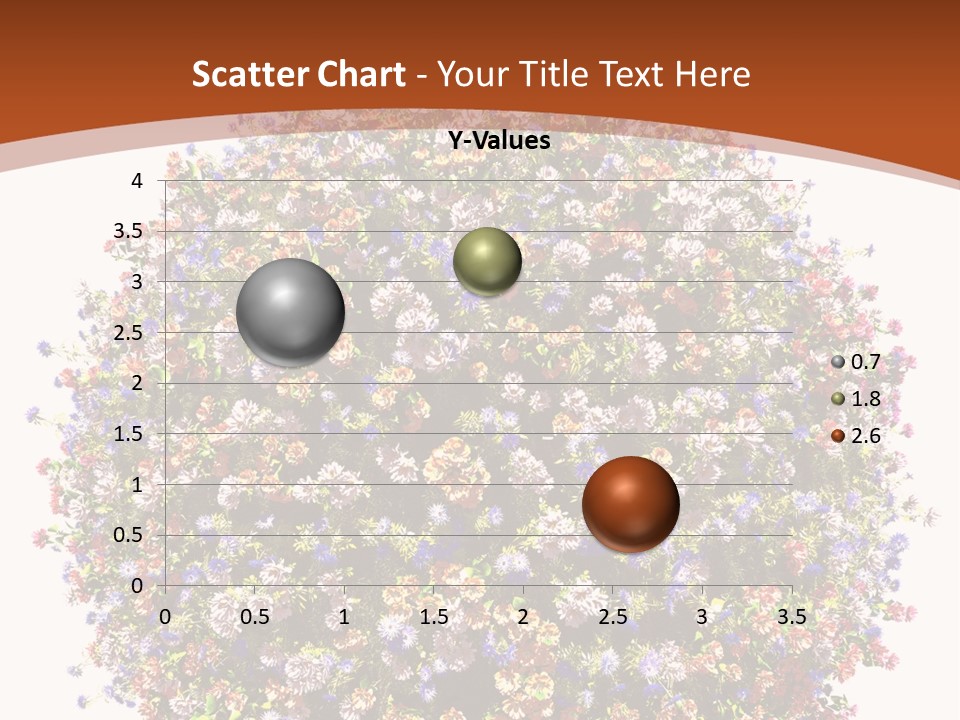 Scatter Chart - Your Title Text Here

Y-Values

4
3.5
3
2.5
2
1.5
1
0.5
0

0 0.5 1 1.5 2 2.5 3 3.5

0.7
1.8
2.6